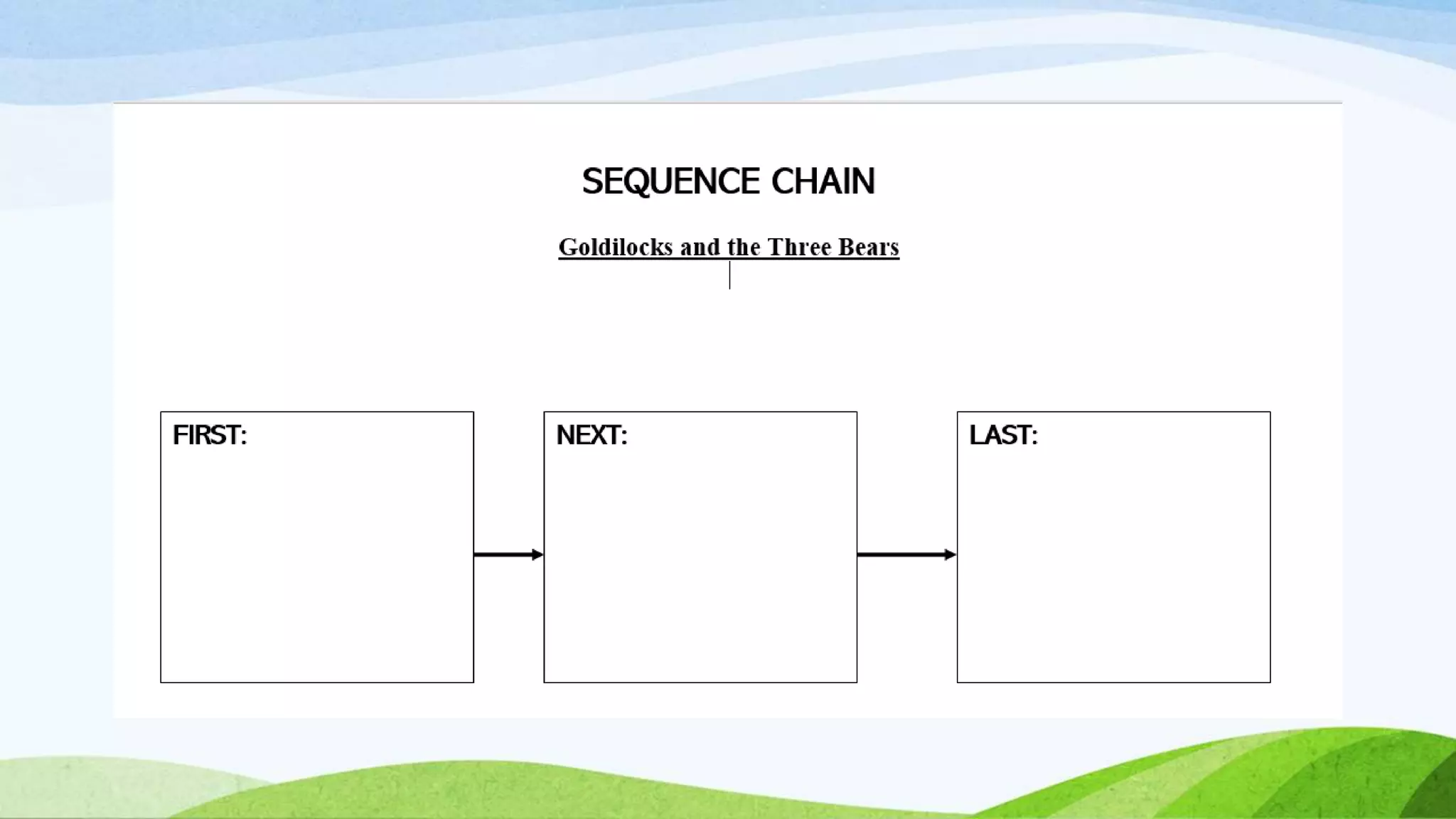 SEQUENCE CHAIN

Goldilocks and the Three Bears

FIRST:

NEXT:

LAST: